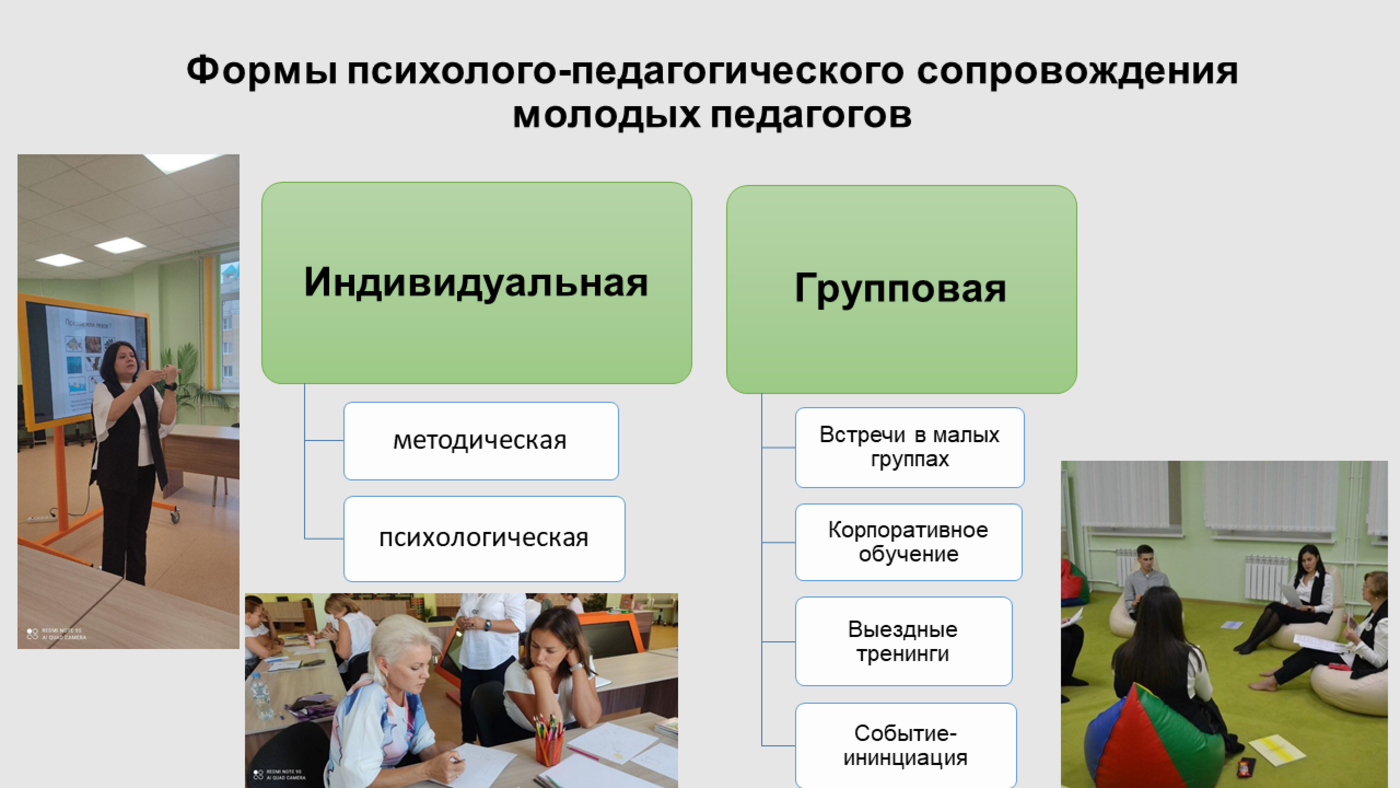 Формы психолого-педагогического сопровождения молодых педагогов

Индивидуальная

методическая

психологическая

Групповая

Встречи в малых группах

Корпоративное обучение

Выездные тренинги

Событие-ининциация

REDMI NOTE 9S
AI QUAD CAMERA

REDMI NOTE 9S
AI QUAD CAMERA